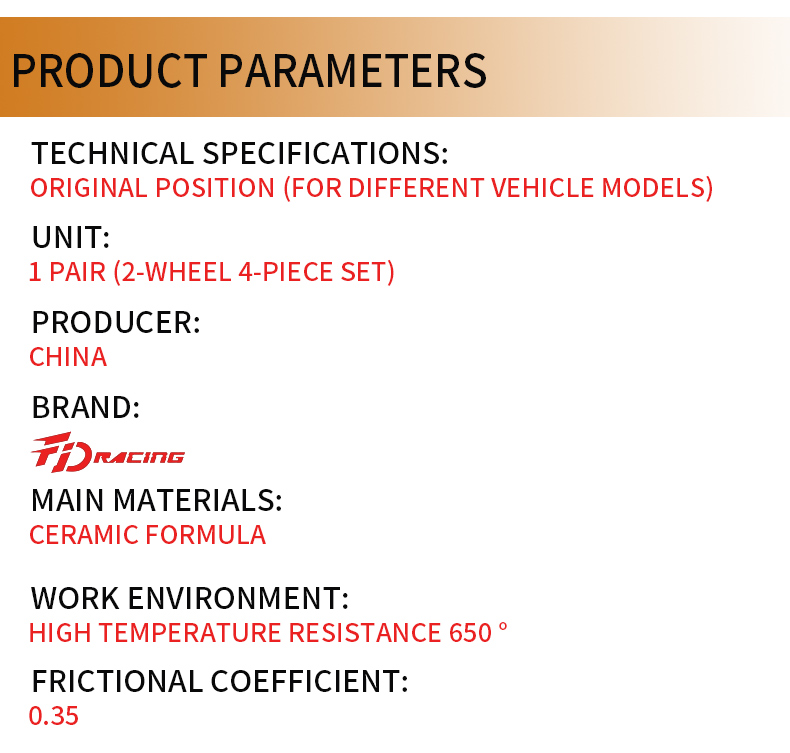 PRODUCT PARAMETERS

TECHNICAL SPECIFICATIONS:
ORIGINAL POSITION (FOR DIFFERENT VEHICLE MODELS)

UNIT:
1 PAIR (2-WHEEL 4-PIECE SET)

PRODUCER:
CHINA

BRAND:
TD RACING

MAIN MATERIALS:
CERAMIC FORMULA

WORK ENVIRONMENT:
HIGH TEMPERATURE RESISTANCE 650 °

FRICTIONAL COEFFICIENT:
0.35